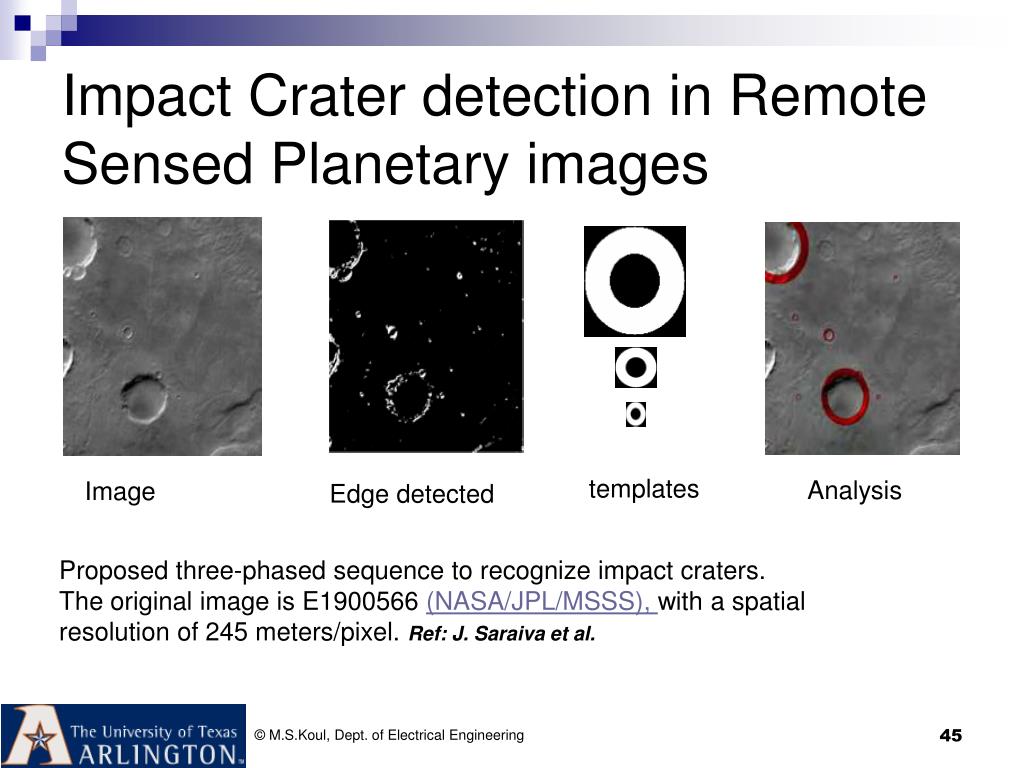 Impact Crater detection in Remote Sensed Planetary images

Image

Edge detected

templates

Analysis

Proposed three-phased sequence to recognize impact craters. The original image is E1900566 (NASA/JPL/MSSS), with a spatial resolution of 245 meters/pixel. Ref: J. Saraiva et al.

The University of Texas ARLINGTON

© M.S.Koul, Dept. of Electrical Engineering

45